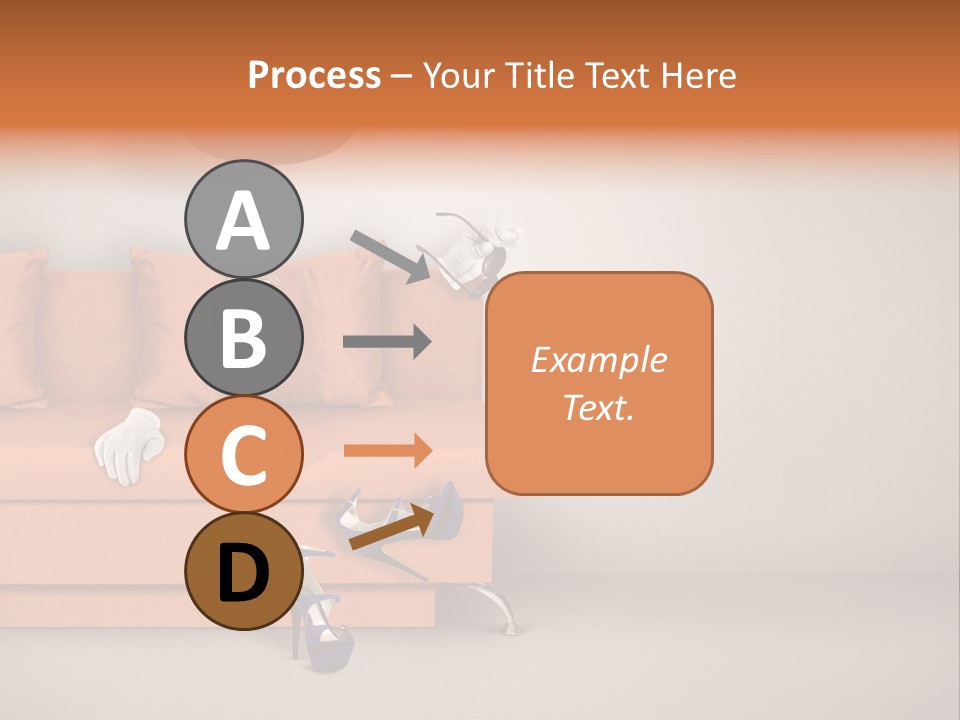 Process – Your Title Text Here

A

B

C

D

Example Text.